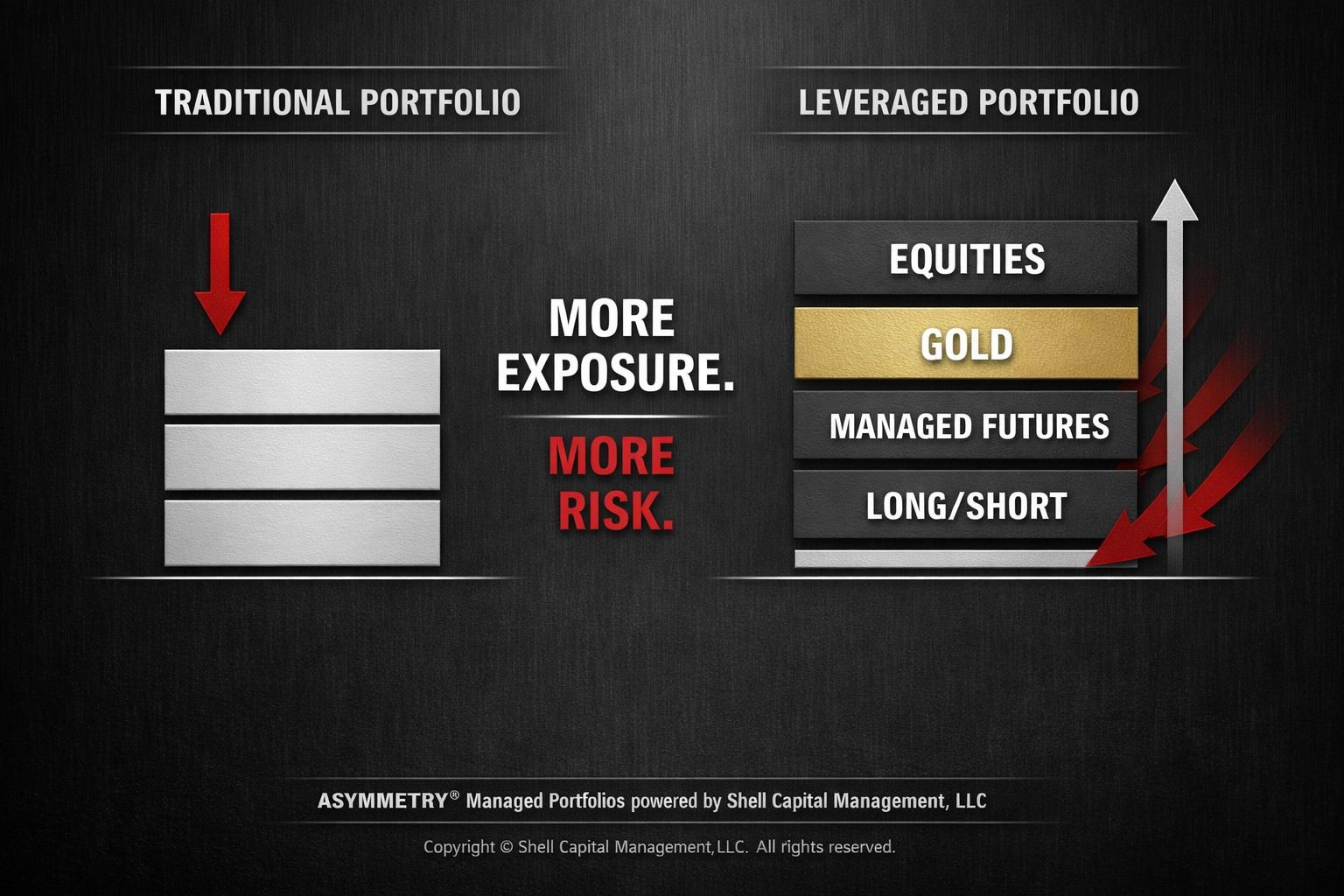 TRADITIONAL PORTFOLIO

LEVERAGED PORTFOLIO

MORE EXPOSURE.

MORE RISK.

EQUITIES

GOLD

MANAGED FUTURES

LONG/SHORT

ASYMMETRY® Managed Portfolios powered by Shell Capital Management, LLC

Copyright © Shell Capital Management, LLC. All rights reserved.